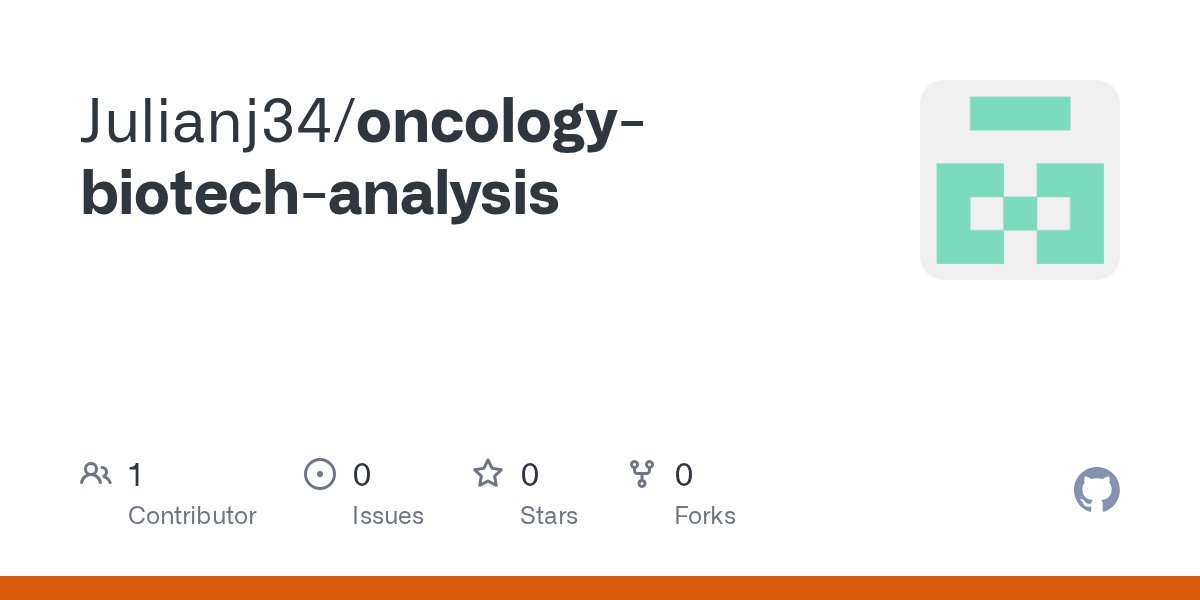 Julianj34/oncology-biotech-analysis

1
Contributor

0
Issues

0
Stars

0
Forks